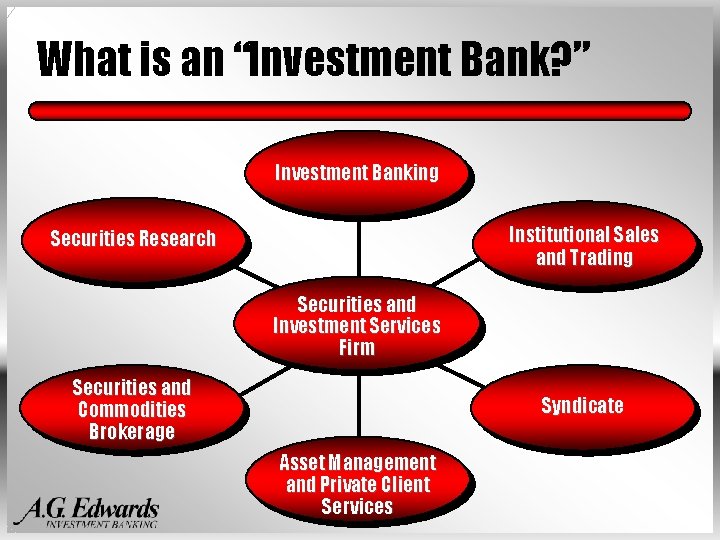 What is an "Investment Bank?"

Investment Banking

Securities Research

Institutional Sales and Trading

Securities and Investment Services Firm

Securities and Commodities Brokerage

Syndicate

Asset Management and Private Client Services

A.G. Edwards
INVESTMENT BANKING